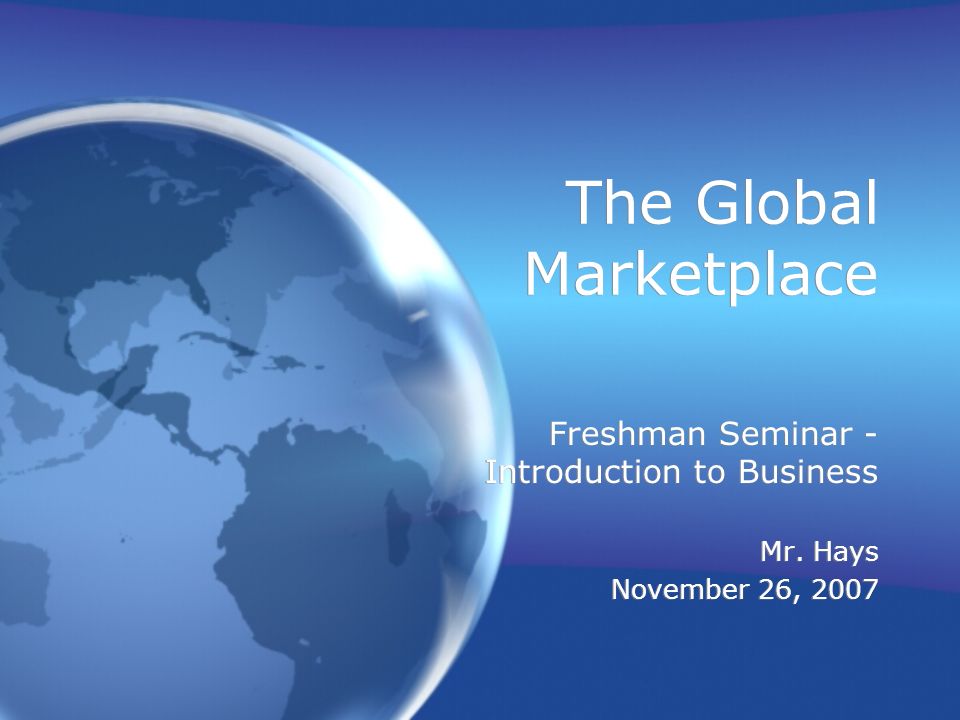 The Global Marketplace

Freshman Seminar - Introduction to Business

Mr. Hays
November 26, 2007